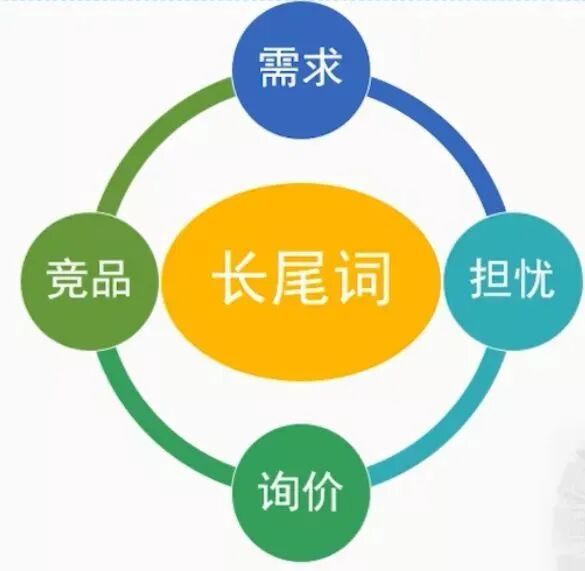 需求

竞品

长尾词

担忧

询价